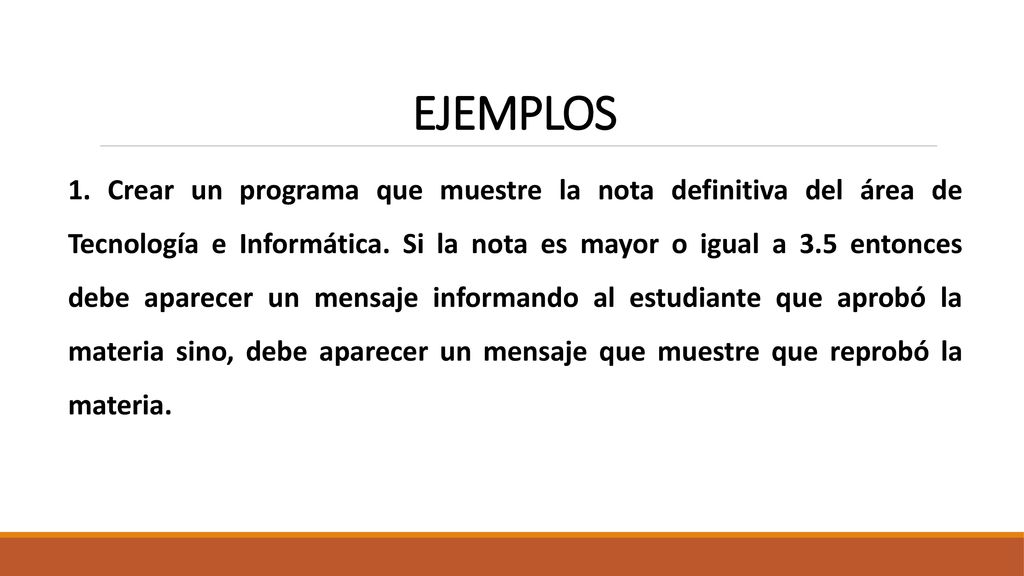 EJEMPLOS

1. Crear un programa que muestre la nota definitiva del área de Tecnología e Informática. Si la nota es mayor o igual a 3.5 entonces debe aparecer un mensaje informando al estudiante que aprobó la materia sino, debe aparecer un mensaje que muestre que reprobó la materia.